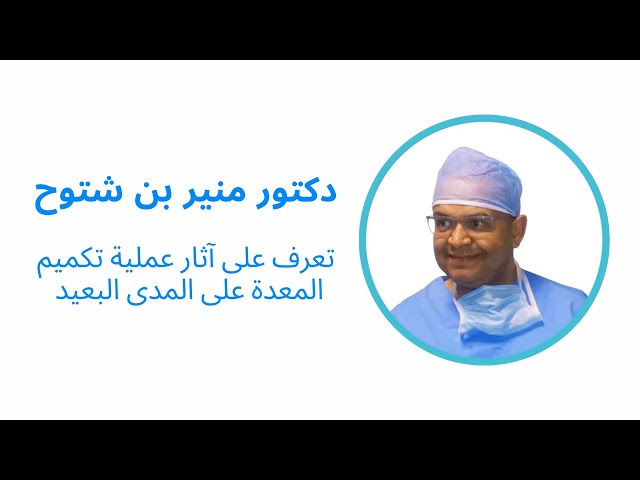 دكتور منير بن شتوح

تعرف على آثار عملية تكميم المعدة على المدى البعيد